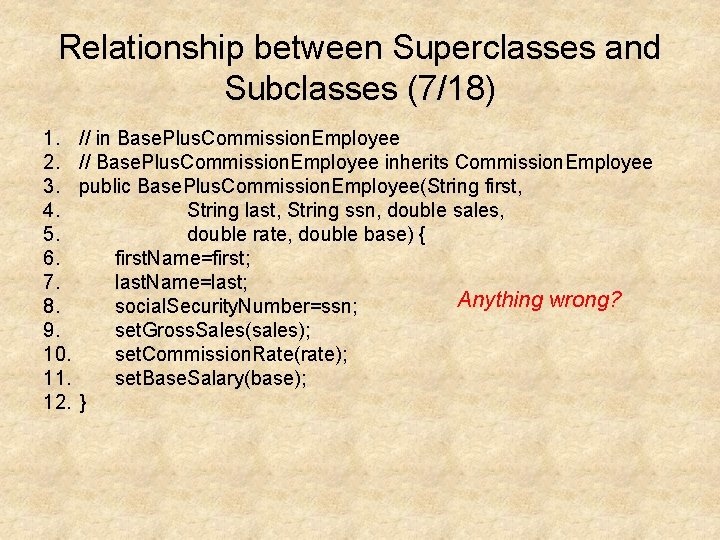 Relationship between Superclasses and Subclasses (7/18)

1. // in BasePlusCommissionEmployee
2. // BasePlusCommissionEmployee inherits CommissionEmployee
3. public BasePlusCommissionEmployee(String first,
4. String last, String ssn, double sales,
5. double rate, double base) {
6. firstName=first;
7. lastName=last;
8. socialSecurityNumber=ssn;
9. setGrossSales(sales);
10. setCommissionRate(rate);
11. setBaseSalary(base);
12. }

Anything wrong?